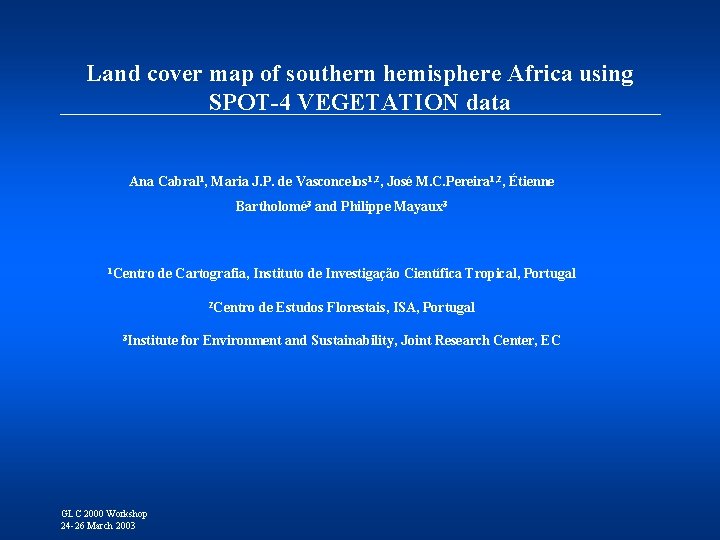 Land cover map of southern hemisphere Africa using SPOT-4 VEGETATION data

Ana Cabral$^1$, Maria J.P. de Vasconcelos$^{1,2}$, José M.C.Pereira$^{1,2}$, Étienne Bartholomé$^3$ and Philippe Mayaux$^3$

$^1$Centro de Cartografia, Instituto de Investigação Científica Tropical, Portugal

$^2$Centro de Estudos Florestais, ISA, Portugal

$^3$Institute for Environment and Sustainability, Joint Research Center, EC

GLC 2000 Workshop
24-26 March 2003